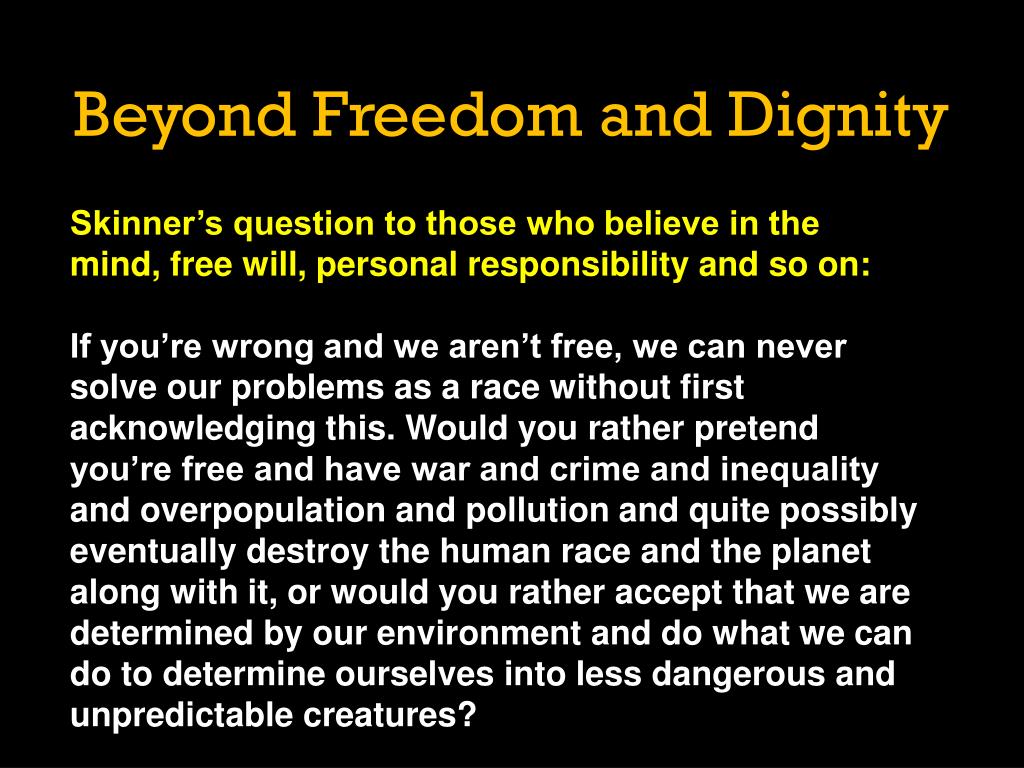 Beyond Freedom and Dignity

Skinner’s question to those who believe in the mind, free will, personal responsibility and so on:

If you’re wrong and we aren’t free, we can never solve our problems as a race without first acknowledging this. Would you rather pretend you’re free and have war and crime and inequality and overpopulation and pollution and quite possibly eventually destroy the human race and the planet along with it, or would you rather accept that we are determined by our environment and do what we can do to determine ourselves into less dangerous and unpredictable creatures?